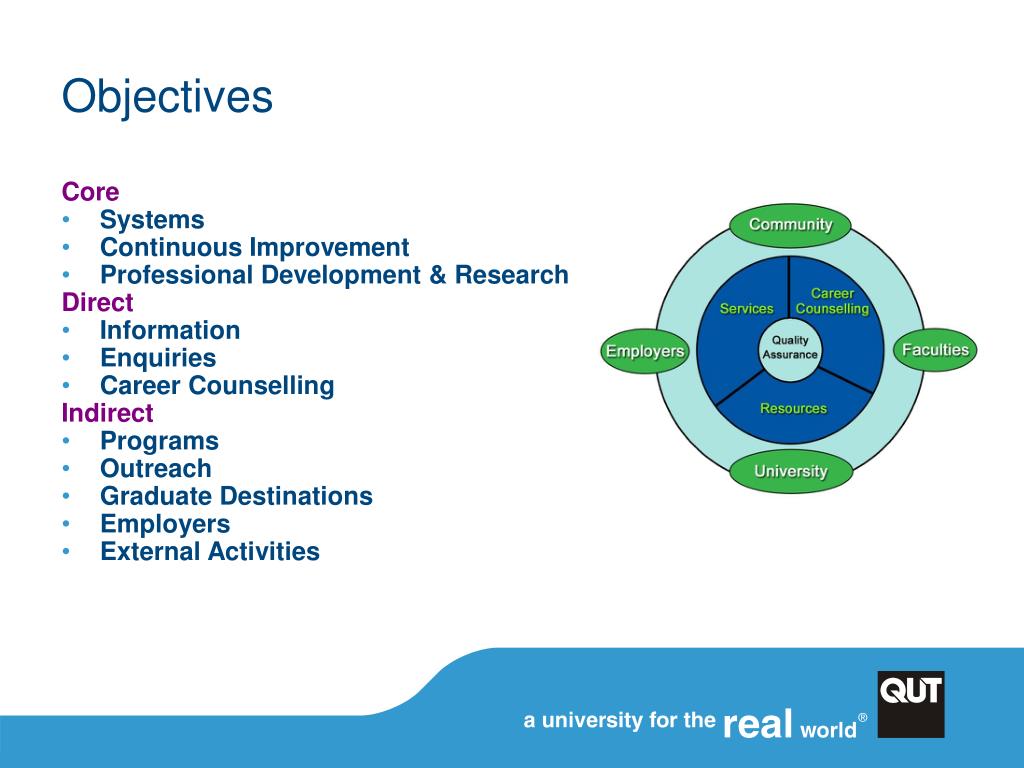 Objectives

Core
• Systems
• Continuous Improvement
• Professional Development & Research
Direct
• Information
• Enquiries
• Career Counselling
Indirect
• Programs
• Outreach
• Graduate Destinations
• Employers
• External Activities

Community
Services
Career Counselling
Employers
Quality Assurance
Faculties
Resources
University

a university for the real world®
QUT